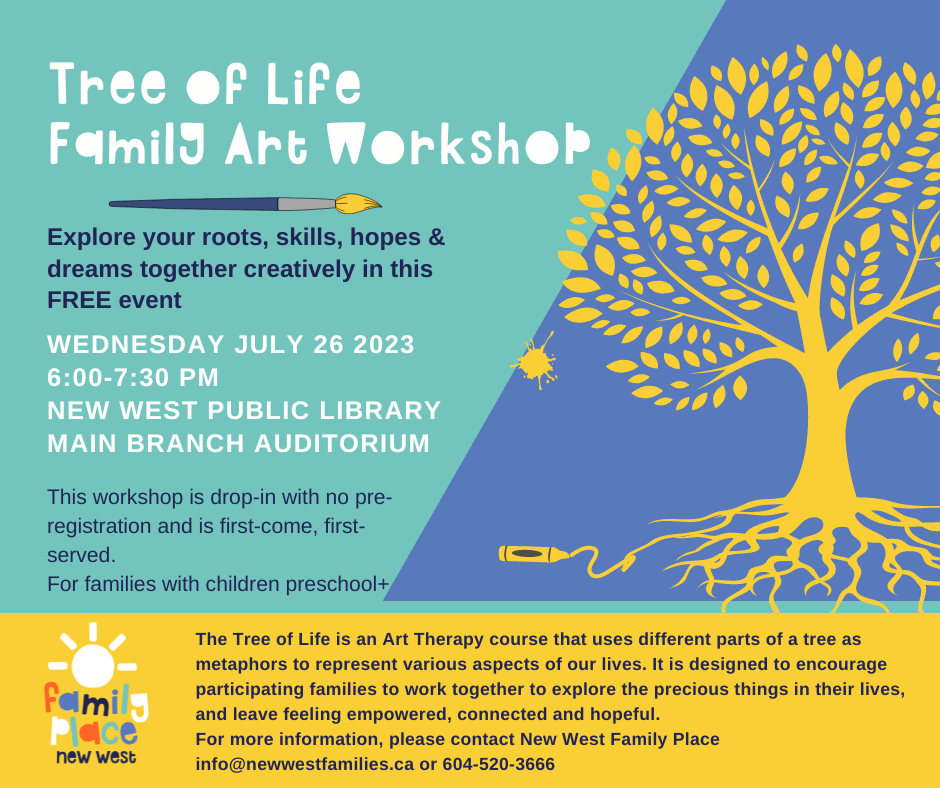 Tree of Life Family Art Workshop

Explore your roots, skills, hopes & dreams together creatively in this FREE event

WEDNESDAY JULY 26 2023
6:00-7:30 PM
NEW WEST PUBLIC LIBRARY
MAIN BRANCH AUDITORIUM

This workshop is drop-in with no pre-registration and is first-come, first-served.
For families with children preschool+

family place new west

The Tree of Life is an Art Therapy course that uses different parts of a tree as metaphors to represent various aspects of our lives. It is designed to encourage participating families to work together to explore the precious things in their lives, and leave feeling empowered, connected and hopeful.
For more information, please contact New West Family Place
info@newwestfamilies.ca or 604-520-3666